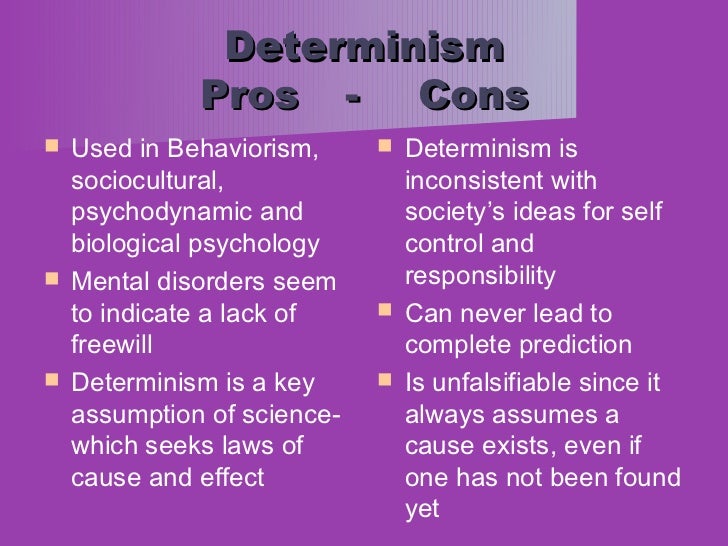 Determinism
Pros - Cons

- Used in Behaviorism, sociocultural, psychodynamic and biological psychology
- Mental disorders seem to indicate a lack of freewill
- Determinism is a key assumption of science- which seeks laws of cause and effect

- Determinism is inconsistent with society's ideas for self control and responsibility
- Can never lead to complete prediction
- Is unfalsifiable since it always assumes a cause exists, even if one has not been found yet